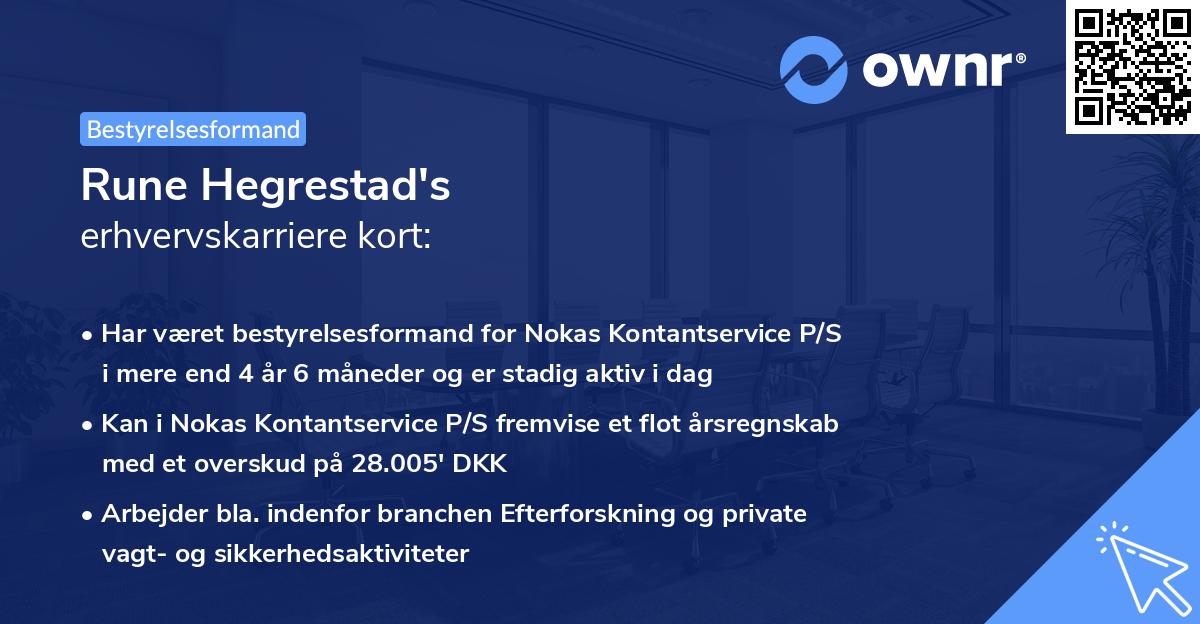 ownr®

Bestyrelsesformand

Rune Hegrestad's
erhvervskarriere kort:

• Har været bestyrelsesformand for Nokas Kontantservice P/S i mere end 4 år 6 måneder og er stadig aktiv i dag

• Kan i Nokas Kontantservice P/S fremvise et flot årsregnskab med et overskud på 28.005' DKK

• Arbejder bla. indenfor branchen Efterforskning og private vagt- og sikkerhedsaktiviteter